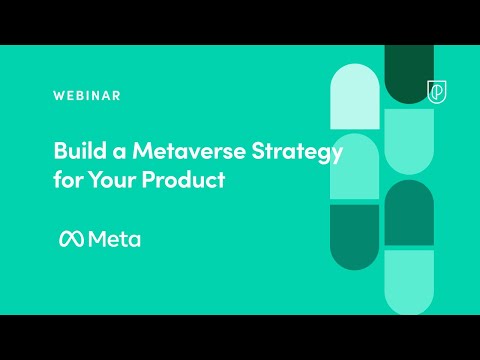 WEBINAR

Build a Metaverse Strategy for Your Product

Meta